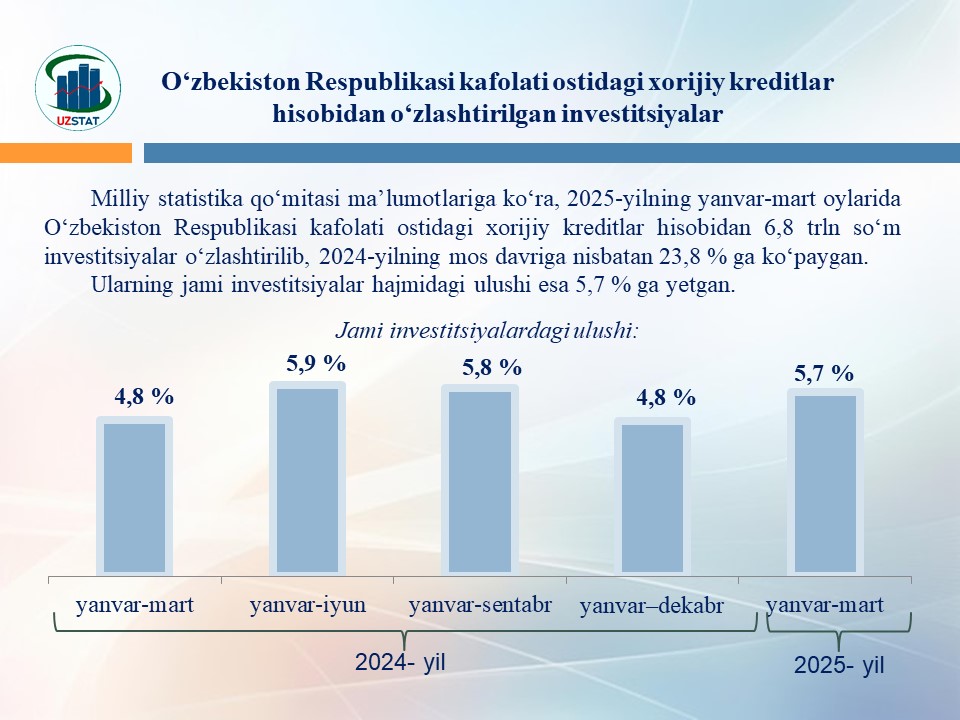 UZSTAT

O‘zbekiston Respublikasi kafolati ostidagi xorijiy kreditlar hisobidan o‘zlashtirilgan investitsiyalar

Milliy statistika qo‘mitasi ma’lumotlariga ko‘ra, 2025-yilning yanvar-mart oylarida O‘zbekiston Respublikasi kafolati ostidagi xorijiy kreditlar hisobidan 6,8 trln so‘m investitsiyalar o‘zlashtirilib, 2024-yilning mos davriga nisbatan 23,8 % ga ko‘paygan.

Ularning jami investitsiyalar hajmidagi ulushi esa 5,7 % ga yetgan.

Jami investitsiyalardagi ulushi:

4,8 %
5,9 %
5,8 %
4,8 %
5,7 %

yanvar-mart
yanvar-iyun
yanvar-sentabr
yanvar–dekabr
yanvar-mart

2024- yil
2025- yil